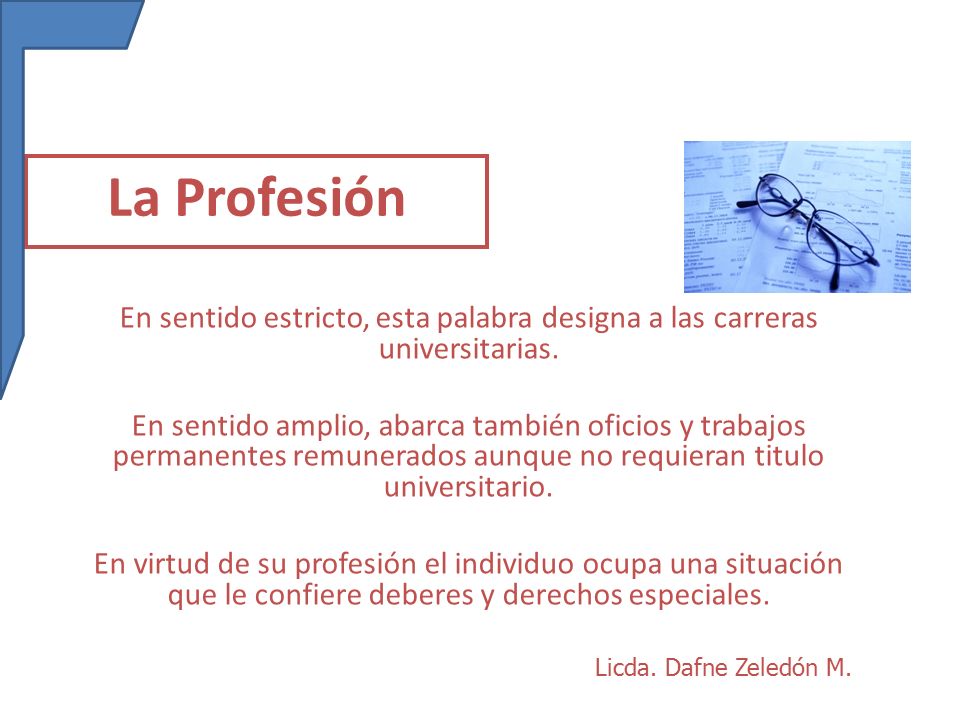 La Profesión

En sentido estricto, esta palabra designa a las carreras universitarias.

En sentido amplio, abarca también oficios y trabajos permanentes remunerados aunque no requieran titulo universitario.

En virtud de su profesión el individuo ocupa una situación que le confiere deberes y derechos especiales.

Licda. Dafne Zeledón M.